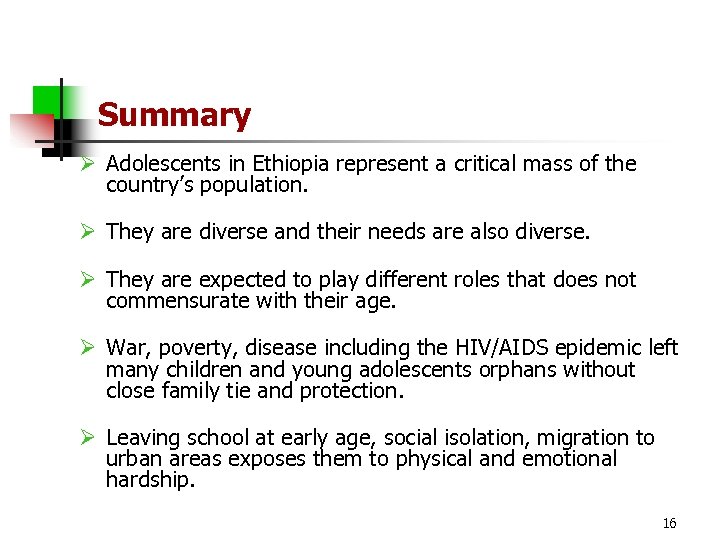 Summary

➢ Adolescents in Ethiopia represent a critical mass of the country's population.

➢ They are diverse and their needs are also diverse.

➢ They are expected to play different roles that does not commensurate with their age.

➢ War, poverty, disease including the HIV/AIDS epidemic left many children and young adolescents orphans without close family tie and protection.

➢ Leaving school at early age, social isolation, migration to urban areas exposes them to physical and emotional hardship.

16